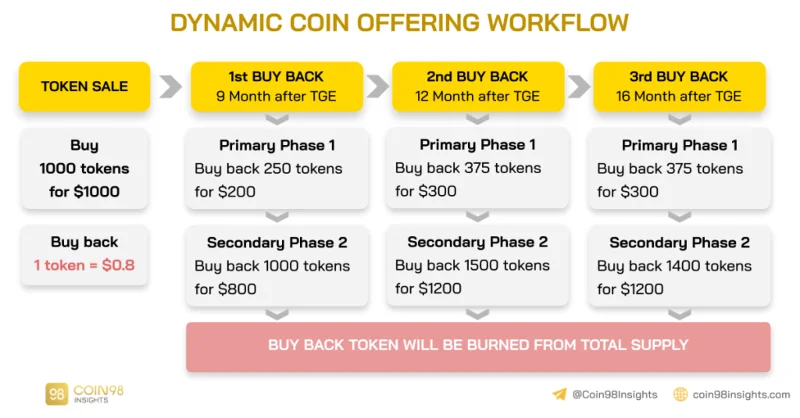 DYNAMIC COIN OFFERING WORKFLOW

TOKEN SALE

Buy 1000 tokens for $1000

Buy back
1 token = $0.8

1st BUY BACK
9 Month after TGE

Primary Phase 1
Buy back 250 tokens for $200

Secondary Phase 2
Buy back 1000 tokens for $800

2nd BUY BACK
12 Month after TGE

Primary Phase 1
Buy back 375 tokens for $300

Secondary Phase 2
Buy back 1500 tokens for $1200

3rd BUY BACK
16 Month after TGE

Primary Phase 1
Buy back 375 tokens for $300

Secondary Phase 2
Buy back 1400 tokens for $1200

BUY BACK TOKEN WILL BE BURNED FROM TOTAL SUPPLY

98 COIN98 INSIGHTS

@Coin98Insights coin98insights.com